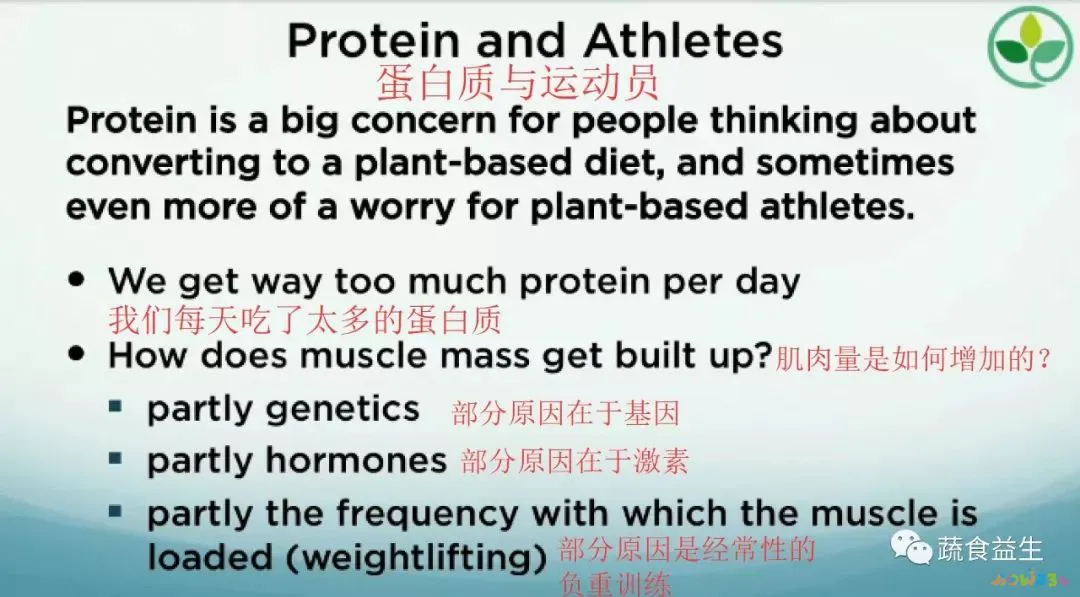 Protein and Athletes
蛋白质与运动员

Protein is a big concern for people thinking about converting to a plant-based diet, and sometimes even more of a worry for plant-based athletes.

• We get way too much protein per day
我们每天吃了太多的蛋白质
• How does muscle mass get built up? 肌肉量是如何增加的？
▪ partly genetics 部分原因在于基因
▪ partly hormones 部分原因在于激素
▪ partly the frequency with which the muscle is loaded (weightlifting) 部分原因是经常性的负重训练

蔬食益生